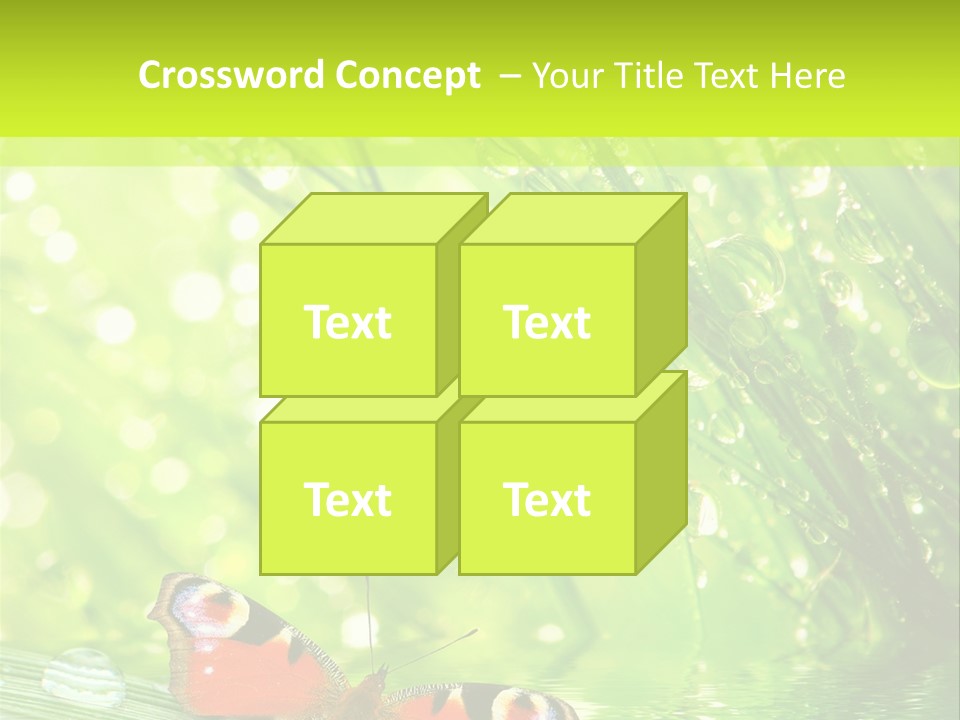 Crossword Concept – Your Title Text Here

Text

Text

Text

Text